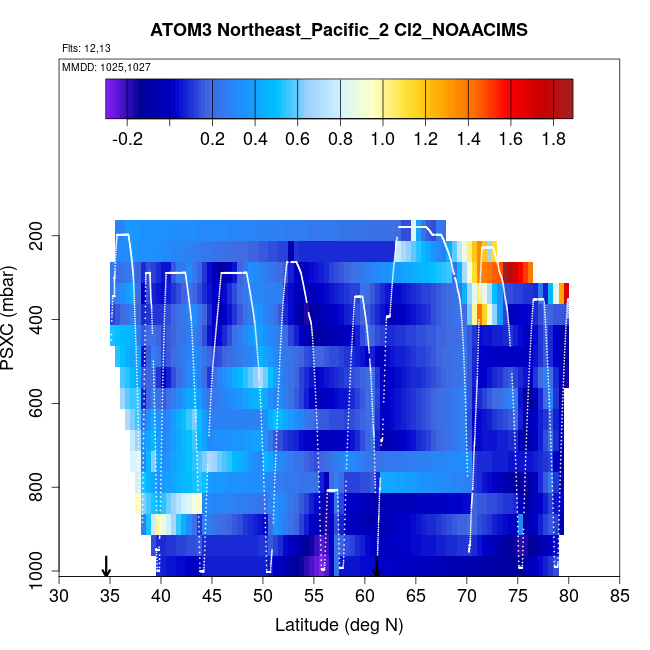 ATOM3 Northeast_Pacific_2 Cl2_NOAACIMS

Flts: 12,13

MMDD: 1025,1027

-0.2 0.2 0.4 0.6 0.8 1.0 1.2 1.4 1.6 1.8

PSXC (mbar)

200
400
600
800
1000

30 35 40 45 50 55 60 65 70 75 80 85

Latitude (deg N)